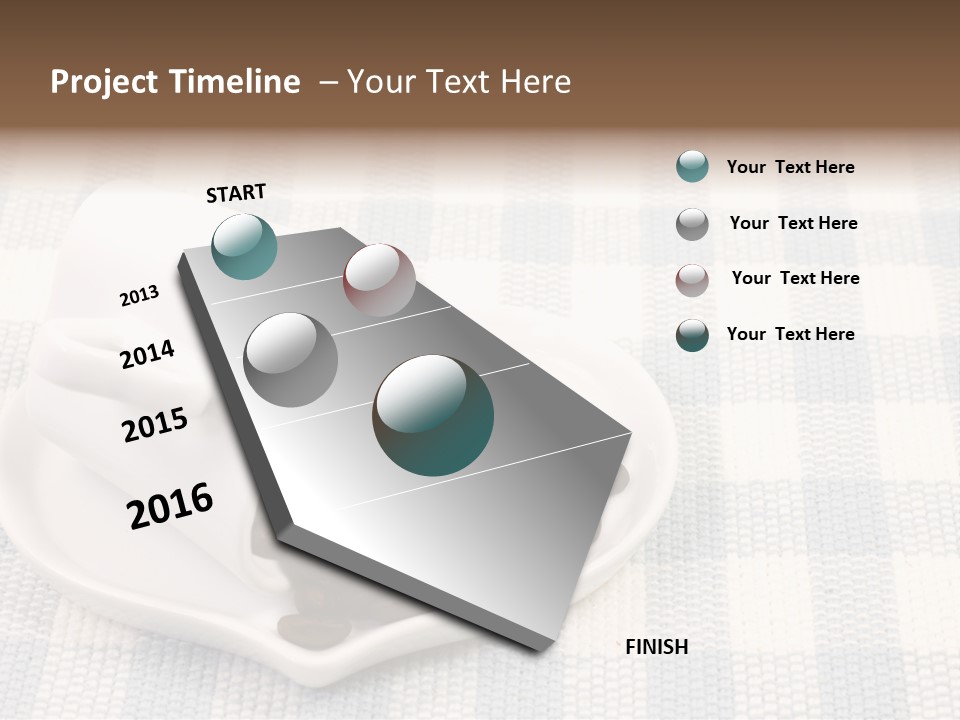 Project Timeline – Your Text Here

START

2013

2014

2015

2016

FINISH

Your Text Here

Your Text Here

Your Text Here

Your Text Here